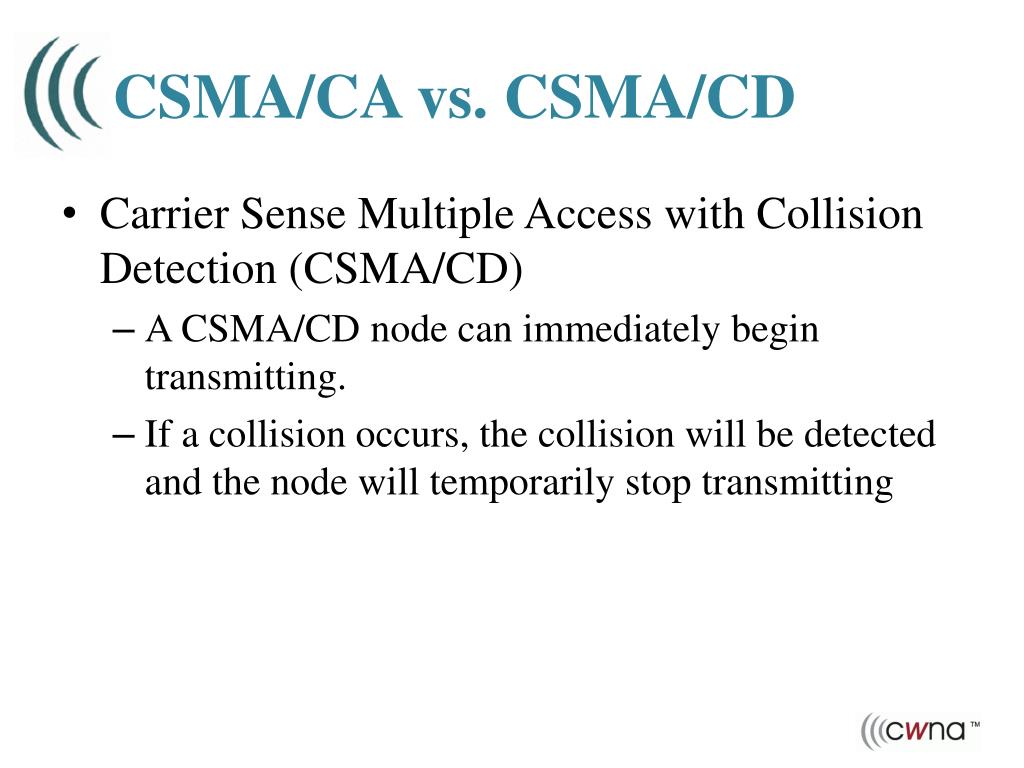 CSMA/CA vs. CSMA/CD

• Carrier Sense Multiple Access with Collision Detection (CSMA/CD)
– A CSMA/CD node can immediately begin transmitting.
– If a collision occurs, the collision will be detected and the node will temporarily stop transmitting

cwna™